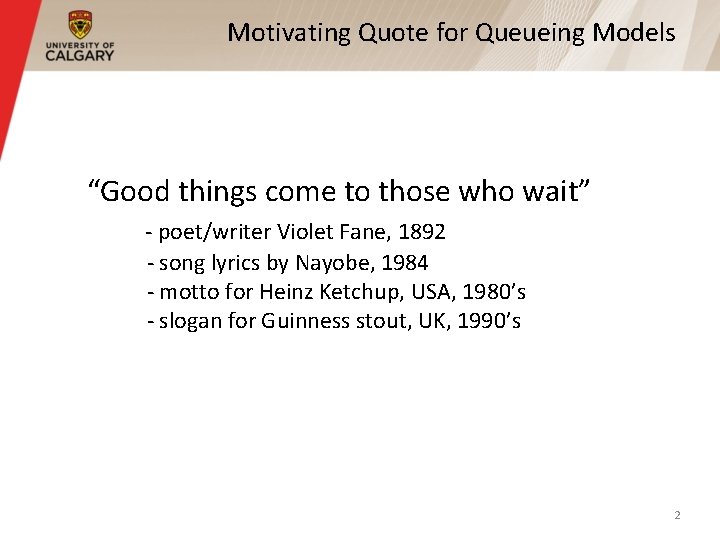 UNIVERSITY OF CALGARY

Motivating Quote for Queueing Models

“Good things come to those who wait”

- poet/writer Violet Fane, 1892
- song lyrics by Nayobe, 1984
- motto for Heinz Ketchup, USA, 1980’s
- slogan for Guinness stout, UK, 1990’s

2